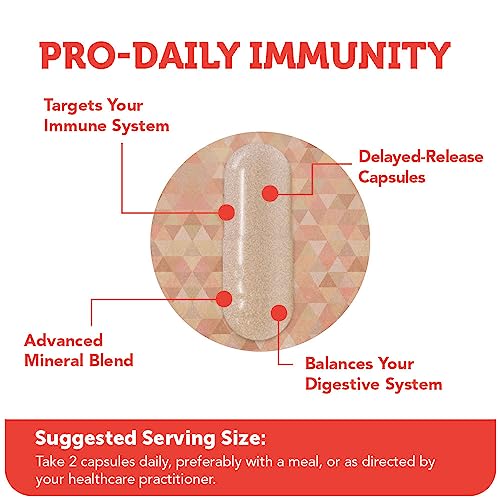 PRO-DAILY IMMUNITY

Targets Your Immune System

Delayed-Release Capsules

Advanced Mineral Blend

Balances Your Digestive System

Suggested Serving Size:
Take 2 capsules daily, preferably with a meal, or as directed by your healthcare practitioner.